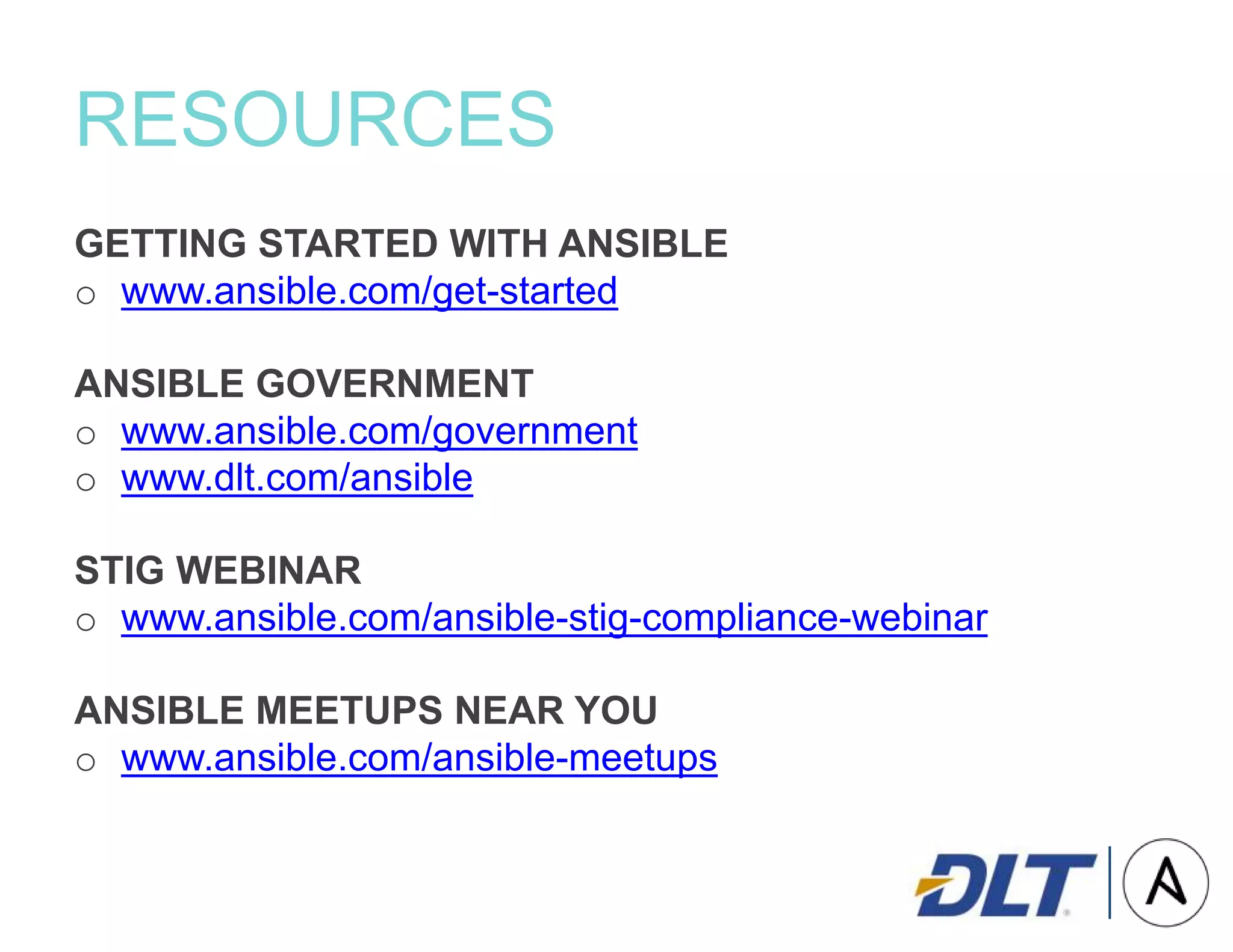 RESOURCES

GETTING STARTED WITH ANSIBLE
○ www.ansible.com/get-started

ANSIBLE GOVERNMENT
○ www.ansible.com/government
○ www.dlt.com/ansible

STIG WEBINAR
○ www.ansible.com/ansible-stig-compliance-webinar

ANSIBLE MEETUPS NEAR YOU
○ www.ansible.com/ansible-meetups

DLT